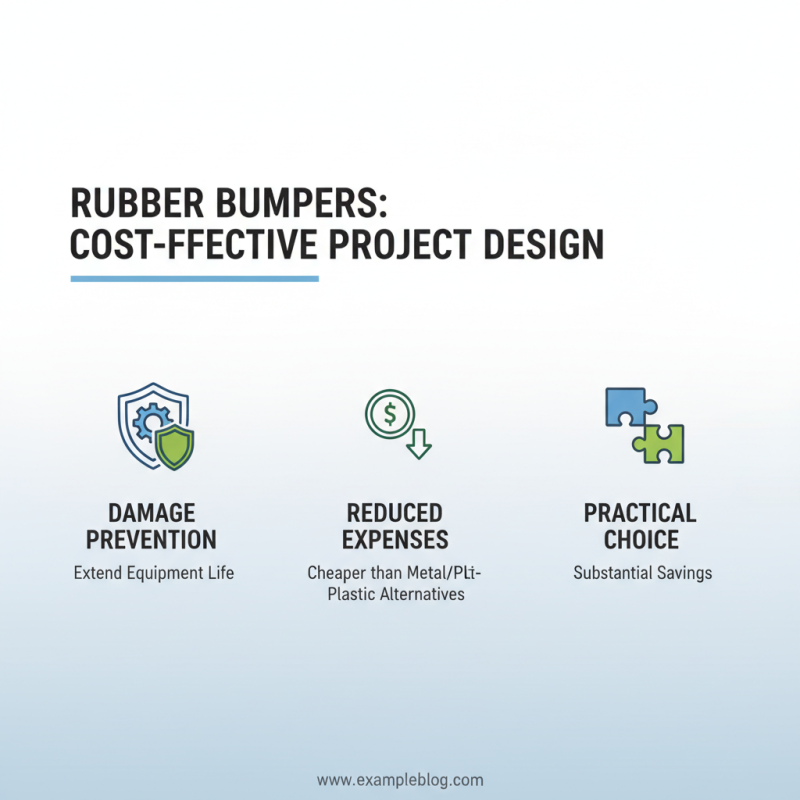 RUBBER BUMPERS:
COST-FFECTIVE PROJECT DESIGN

DAMAGE PREVENTION
Extend Equipment Life

REDUCED EXPENSES
Cheaper than Metal/PLi-Plastic Alternatives

PRACTICAL CHOICE
Substantial Savings

www.exampleblog.com